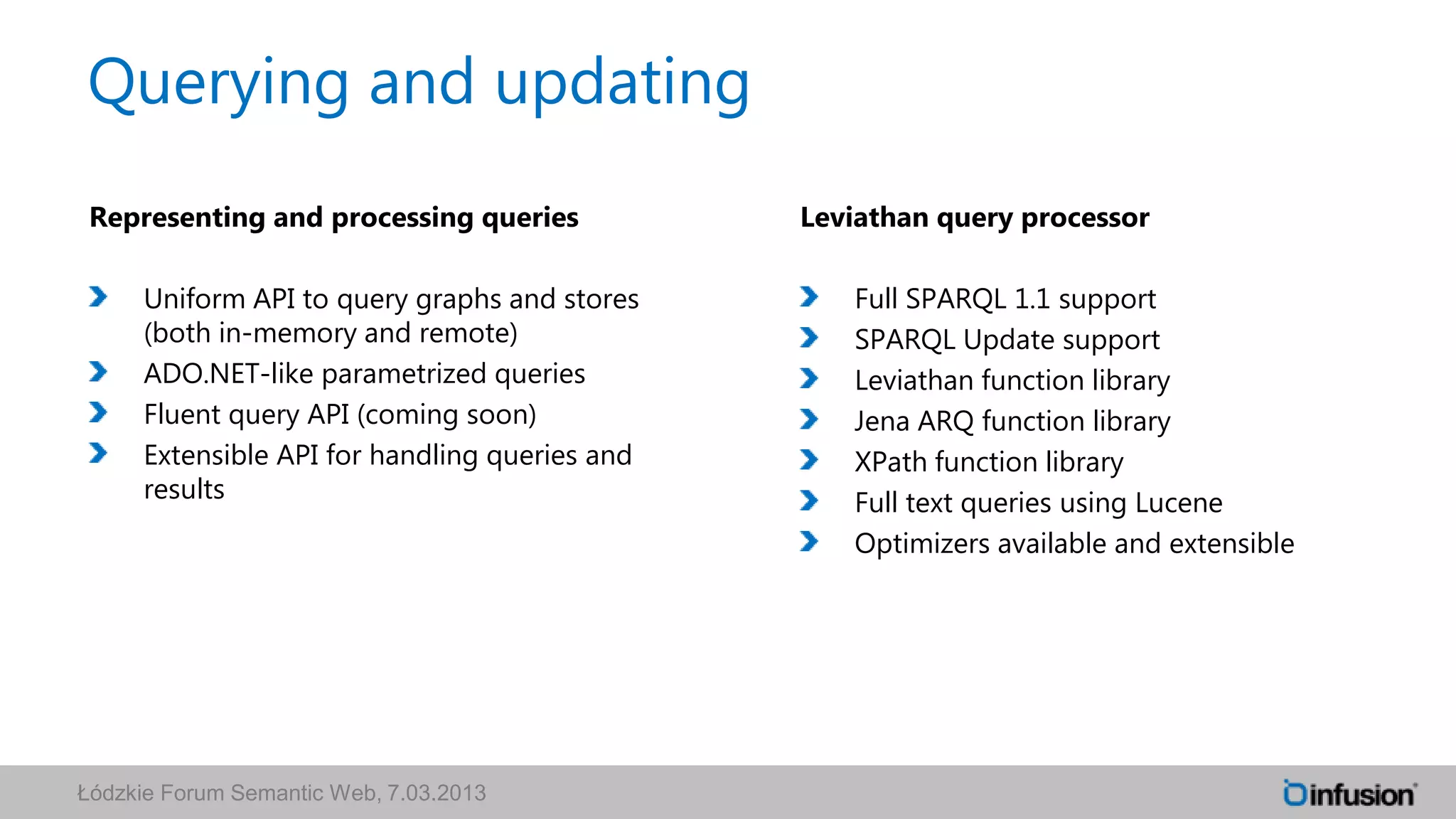 Querying and updating

Representing and processing queries

Uniform API to query graphs and stores (both in-memory and remote)
ADO.NET-like parametrized queries
Fluent query API (coming soon)
Extensible API for handling queries and results

Leviathan query processor

Full SPARQL 1.1 support
SPARQL Update support
Leviathan function library
Jena ARQ function library
XPath function library
Full text queries using Lucene
Optimizers available and extensible

Łódzkie Forum Semantic Web, 7.03.2013

infusion